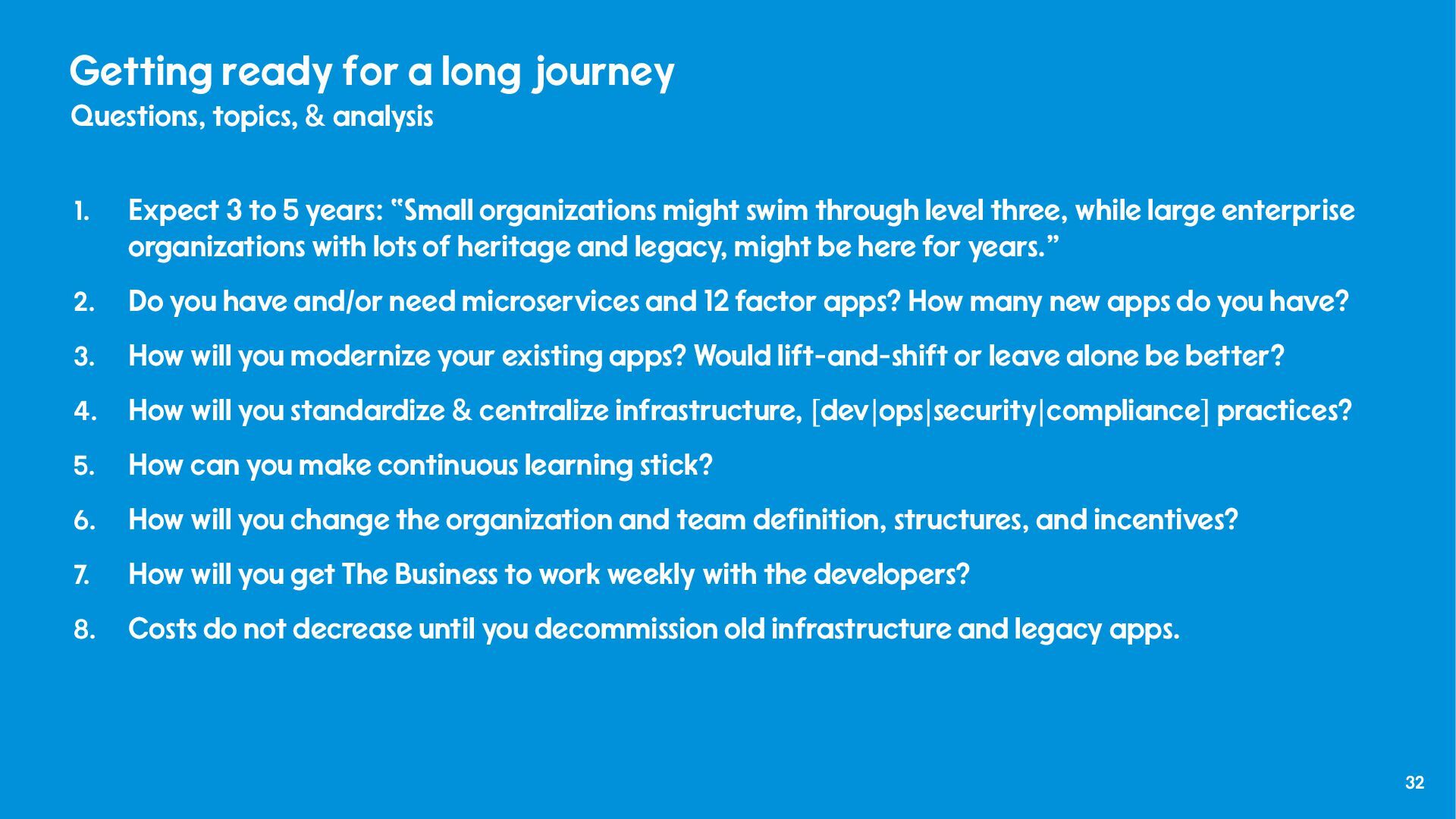 Getting ready for a long journey
Questions, topics, & analysis

1. Expect 3 to 5 years: “Small organizations might swim through level three, while large enterprise organizations with lots of heritage and legacy, might be here for years.”
2. Do you have and/or need microservices and 12 factor apps? How many new apps do you have?
3. How will you modernize your existing apps? Would lift-and-shift or leave alone be better?
4. How will you standardize & centralize infrastructure, [dev|ops|security|compliance] practices?
5. How can you make continuous learning stick?
6. How will you change the organization and team definition, structures, and incentives?
7. How will you get The Business to work weekly with the developers?
8. Costs do not decrease until you decommission old infrastructure and legacy apps.

32